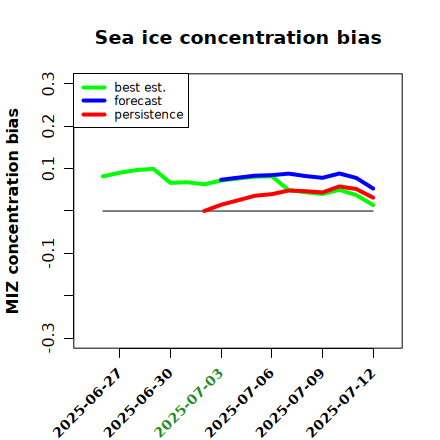 Sea ice concentration bias

best est.
forecast
persistence

MIZ concentration bias

0.3
0.2
0.1
-0.1
-0.3

2025-06-27
2025-06-30
2025-07-03
2025-07-06
2025-07-09
2025-07-12